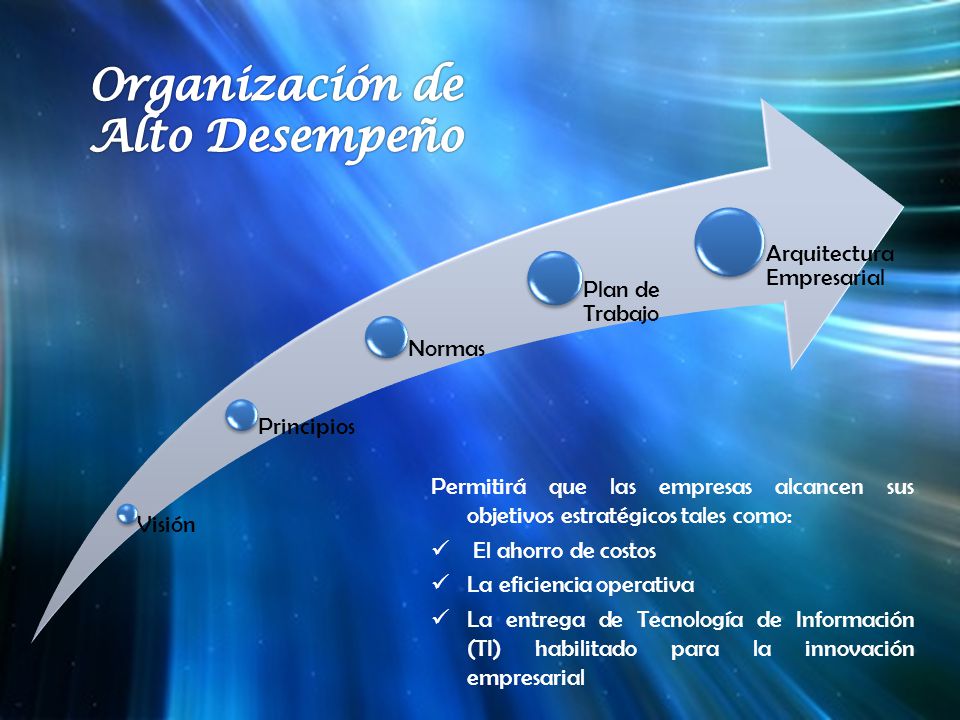 Organización de Alto Desempeño

Visión

Principios

Normas

Plan de Trabajo

Arquitectura Empresarial

Permitirá que las empresas alcancen sus objetivos estratégicos tales como:

✓ El ahorro de costos

✓ La eficiencia operativa

✓ La entrega de Tecnología de Información (TI) habilitado para la innovación empresarial